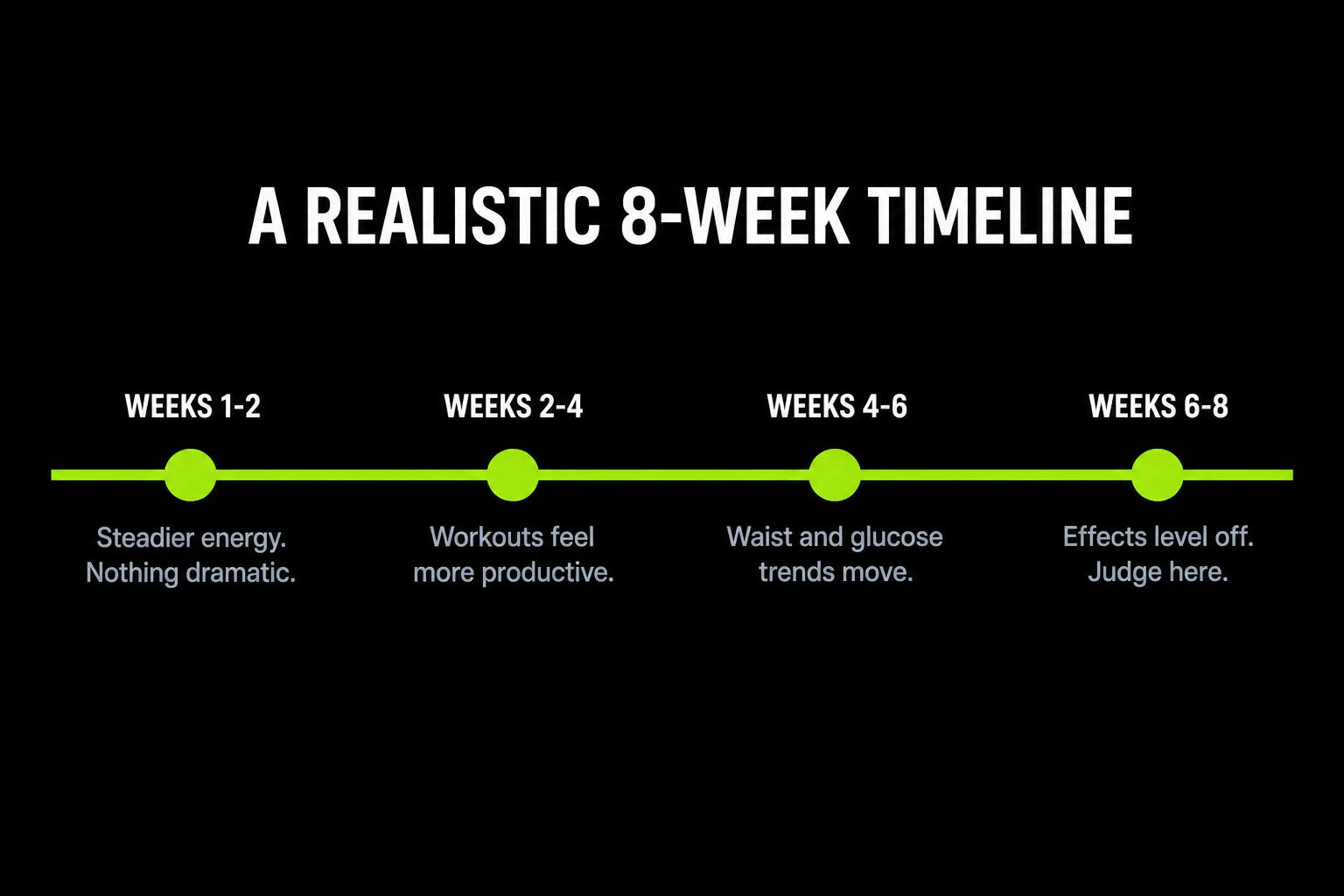 A REALISTIC 8-WEEK TIMELINE

WEEKS 1-2
Steadier energy. Nothing dramatic.

WEEKS 2-4
Workouts feel more productive.

WEEKS 4-6
Waist and glucose trends move.

WEEKS 6-8
Effects level off. Judge here.